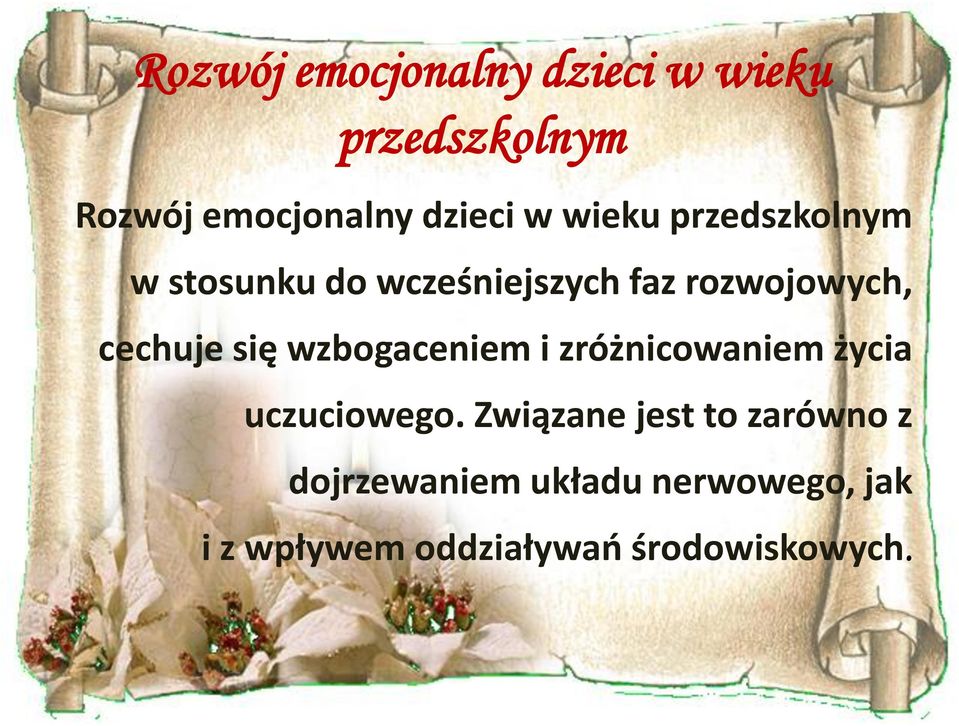 Rozwój emocjonalny dzieci w wieku przedszkolnym

Rozwój emocjonalny dzieci w wieku przedszkolnym w stosunku do wcześniejszych faz rozwojowych, cechuje się wzbogaceniem i zróżnicowaniem życia uczuciowego. Związane jest to zarówno z dojrzewaniem układu nerwowego, jak i z wpływem oddziaływań środowiskowych.